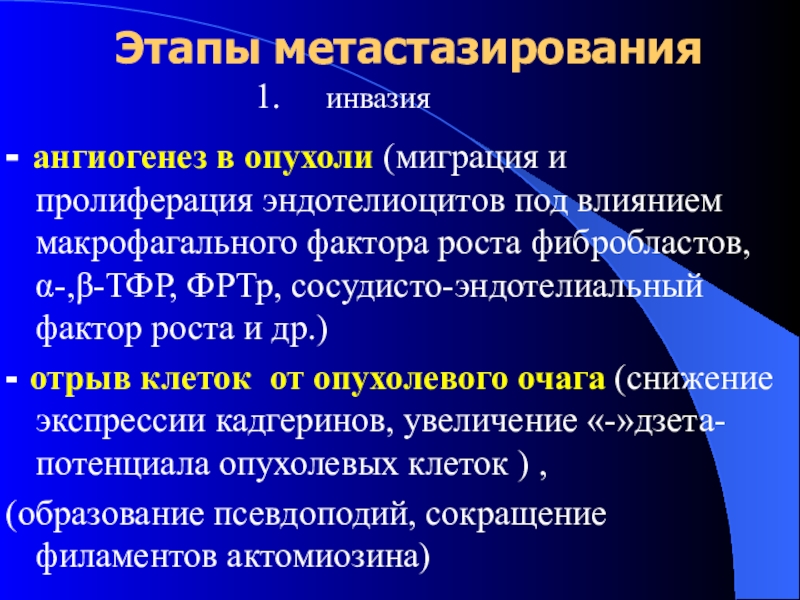 Этапы метастазирования

1. инвазия

- ангиогенез в опухоли (миграция и пролиферация эндотелиоцитов под влиянием макрофагального фактора роста фибробластов, α-,β-ТФР, ФРТр, сосудисто-эндотелиальный фактор роста и др.)

- отрыв клеток от опухолевого очага (снижение экспрессии кадгеринов, увеличение «-»дзета-потенциала опухолевых клеток ) ,

(образование псевдоподий, сокращение филаментов актомиозина)